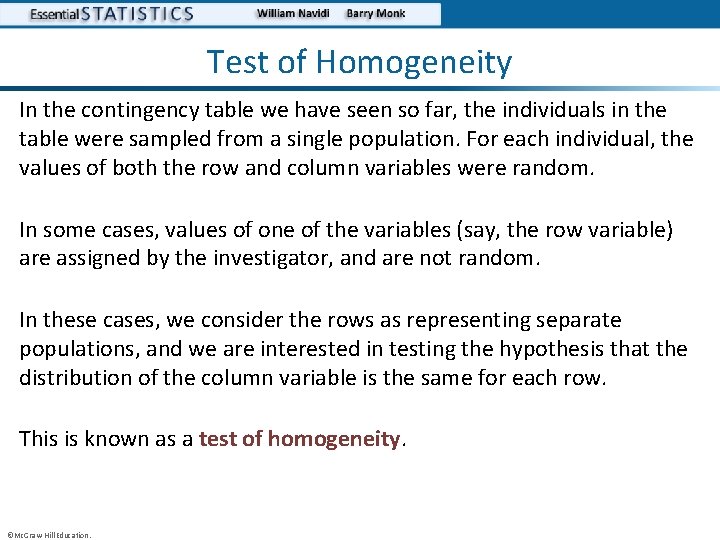 Essential STATISTICS William Navidi Barry Monk

Test of Homogeneity

In the contingency table we have seen so far, the individuals in the table were sampled from a single population. For each individual, the values of both the row and column variables were random.

In some cases, values of one of the variables (say, the row variable) are assigned by the investigator, and are not random.

In these cases, we consider the rows as representing separate populations, and we are interested in testing the hypothesis that the distribution of the column variable is the same for each row.

This is known as a test of homogeneity.

©McGraw Hill Education.